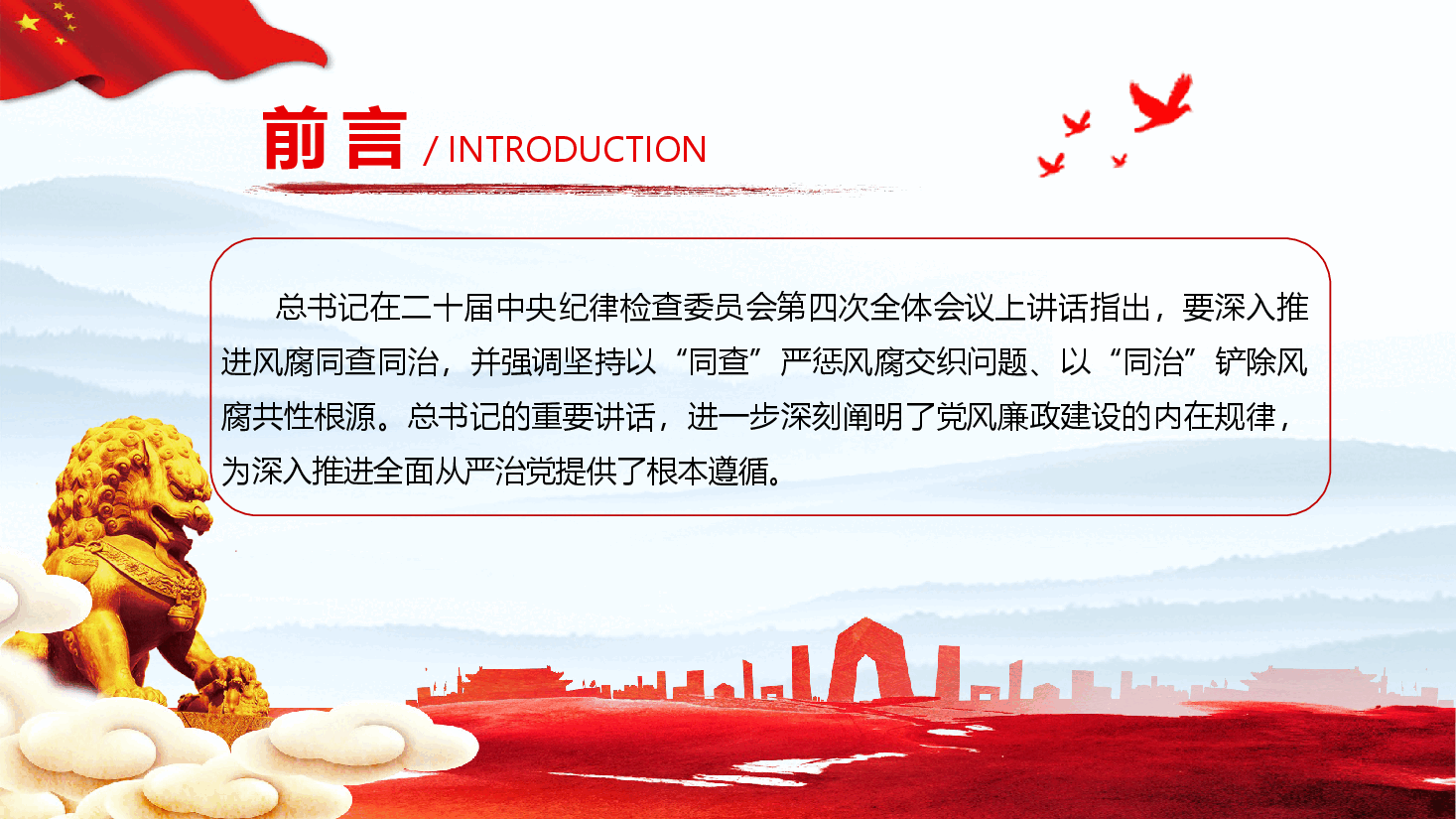 前言 / INTRODUCTION

总书记在二十届中央纪律检查委员会第四次全体会议上讲话指出，要深入推进风腐同查同治，并强调坚持以“同查”严惩风腐交织问题、以“同治”铲除风腐共性根源。总书记的重要讲话，进一步深刻阐明了党风廉政建设的内在规律，为深入推进全面从严治党提供了根本遵循。